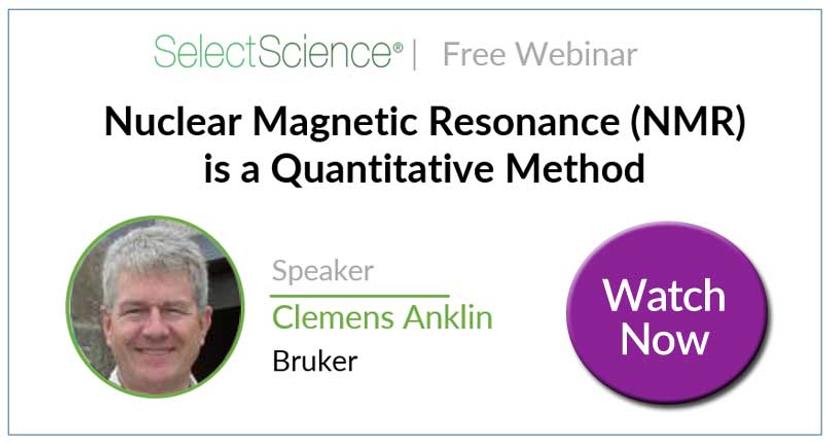 SelectScience® | Free Webinar

Nuclear Magnetic Resonance (NMR) is a Quantitative Method

Speaker

Clemens Anklin

Bruker

Watch Now